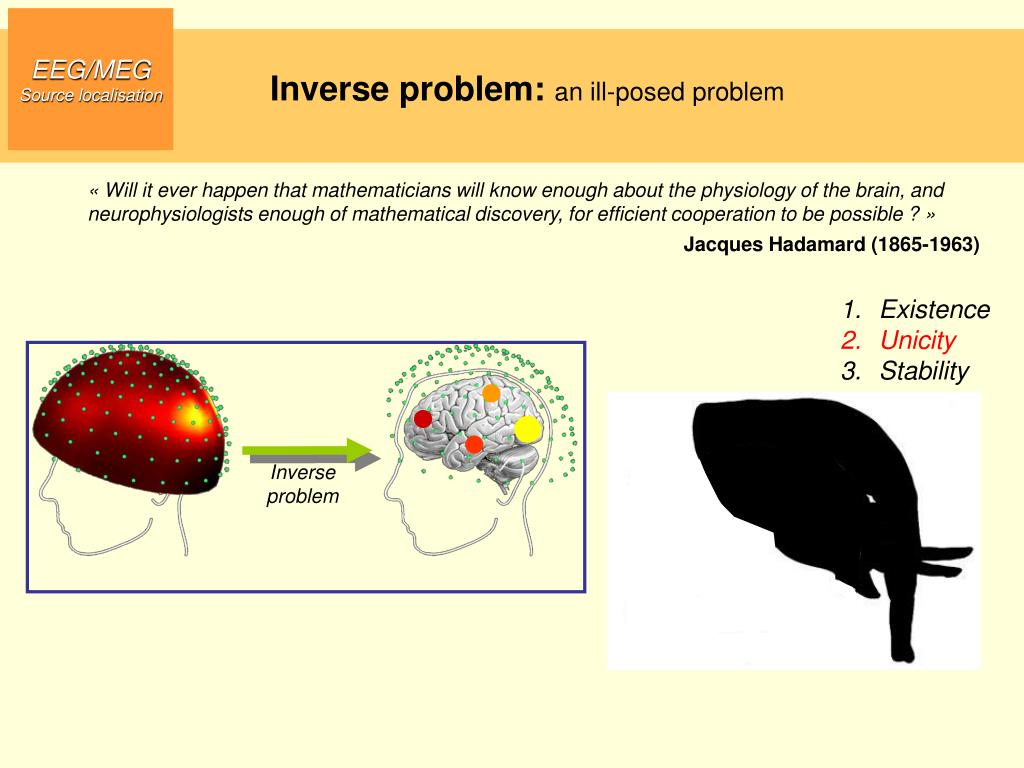 EEG/MEG
Source localisation

Inverse problem: an ill-posed problem

« Will it ever happen that mathematicians will know enough about the physiology of the brain, and neurophysiologists enough of mathematical discovery, for efficient cooperation to be possible ? »

Jacques Hadamard (1865-1963)

1. Existence
2. Unicity
3. Stability

Inverse problem